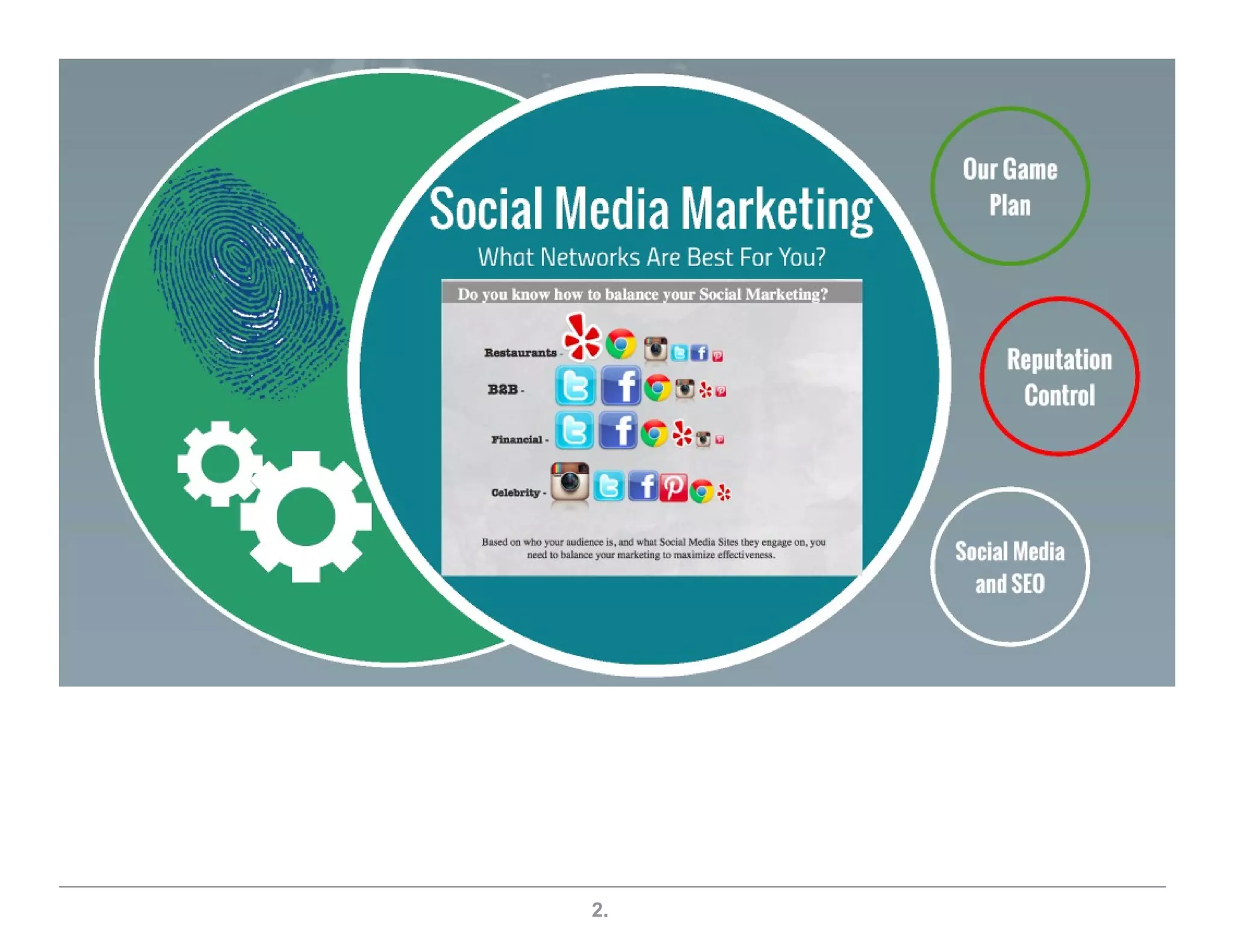 Social Media Marketing

What Networks Are Best For You?

Do you know how to balance your Social Marketing?

Restaurants -

B2B -

Financial -

Celebrity -

Based on who your audience is, and what Social Media Sites they engage on, you need to balance your marketing to maximize effectiveness.

Our Game Plan

Reputation Control

Social Media and SEO

2.